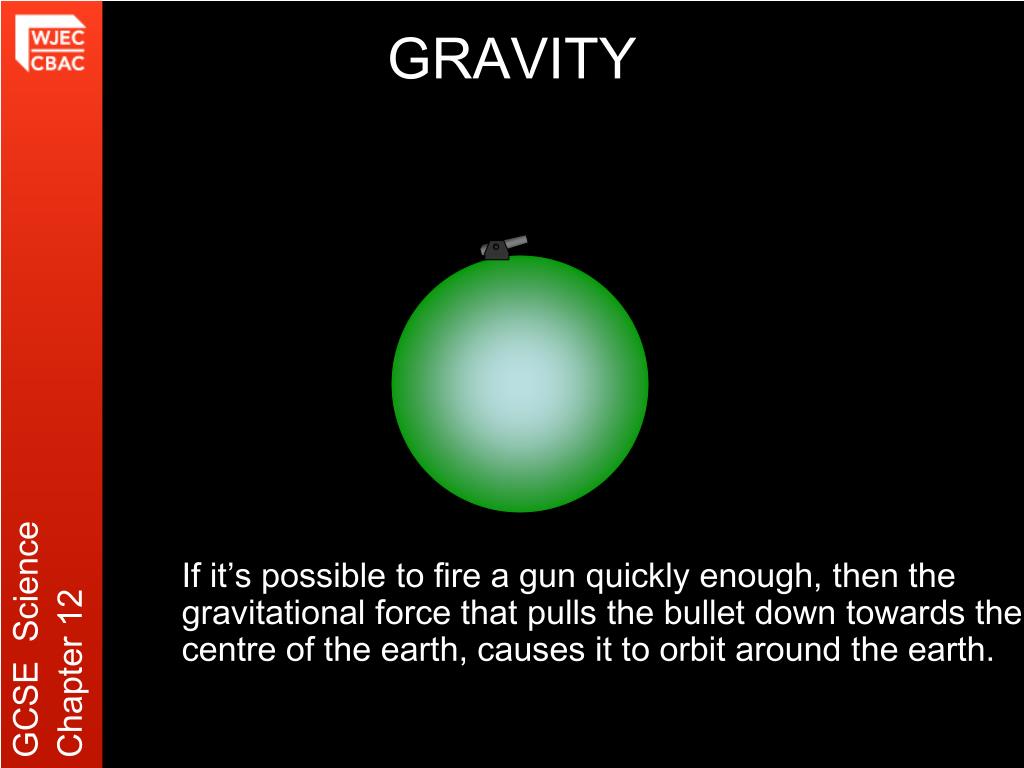 WJEC
CBAC

GRAVITY

If it’s possible to fire a gun quickly enough, then the gravitational force that pulls the bullet down towards the centre of the earth, causes it to orbit around the earth.

GCSE Science
Chapter 12